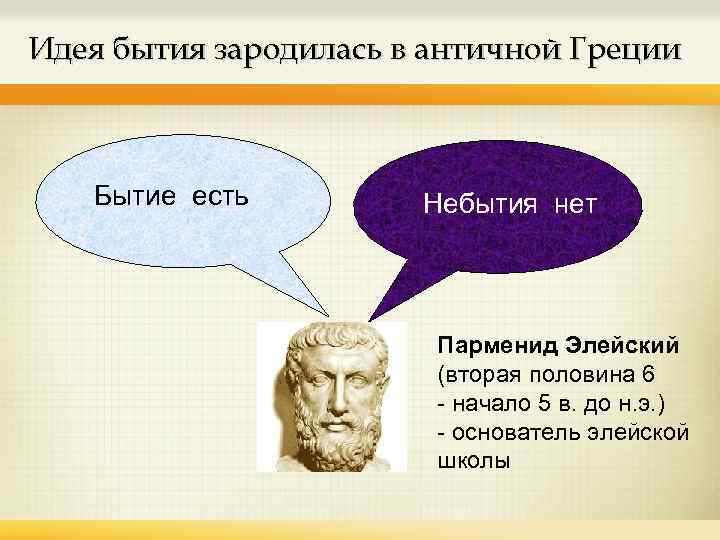 Идея бытия зародилась в античной Греции

Бытие есть

Небытия нет

Парменид Элейский (вторая половина 6 - начало 5 в. до н.э.) - основатель элейской школы